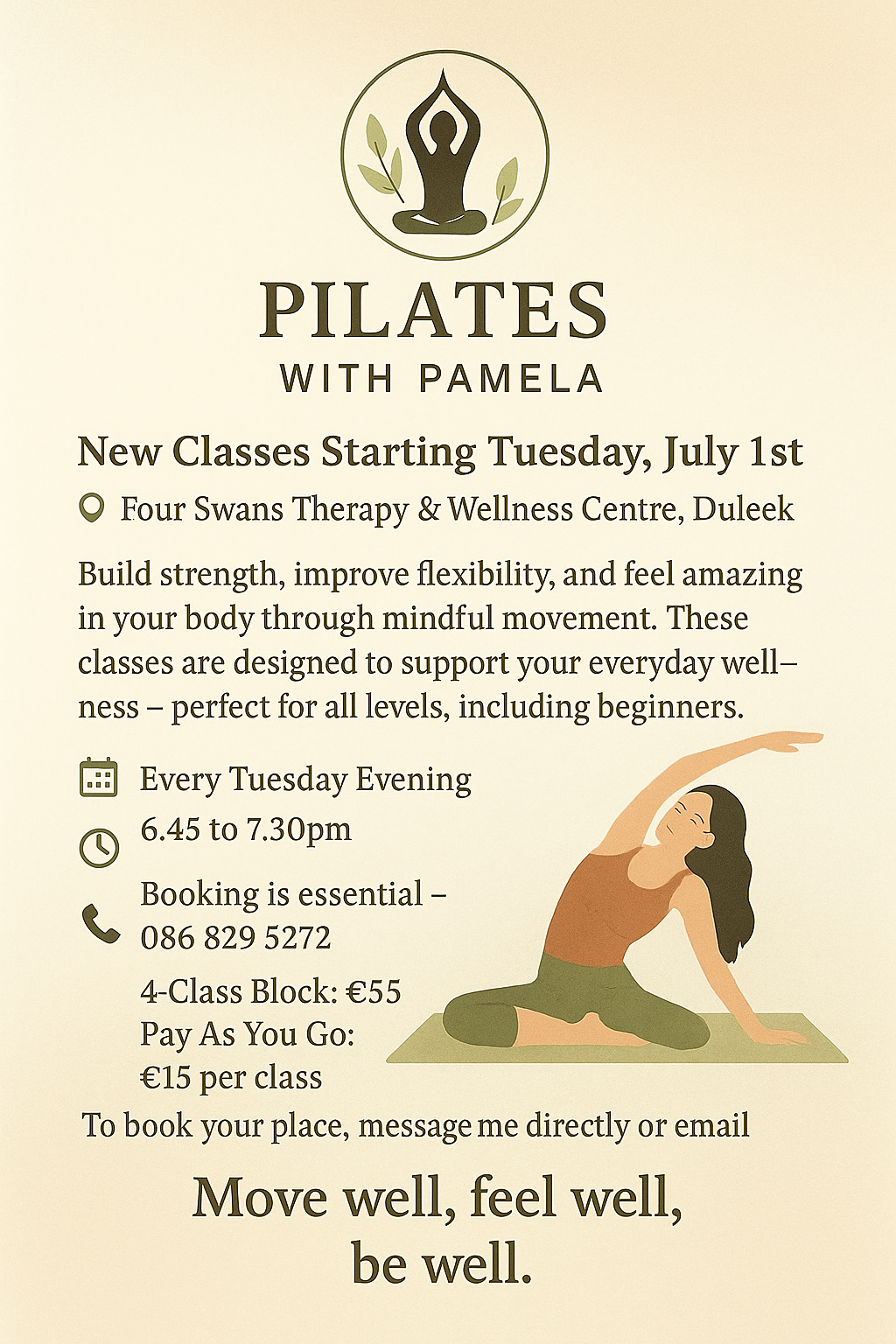 PILATES
WITH PAMELA

New Classes Starting Tuesday, July 1st

Four Swans Therapy & Wellness Centre, Duleek

Build strength, improve flexibility, and feel amazing in your body through mindful movement. These classes are designed to support your everyday wellness – perfect for all levels, including beginners.

Every Tuesday Evening

6.45 to 7.30pm

Booking is essential – 086 829 5272

4-Class Block: €55
Pay As You Go: €15 per class

To book your place, message me directly or email

Move well, feel well, be well.